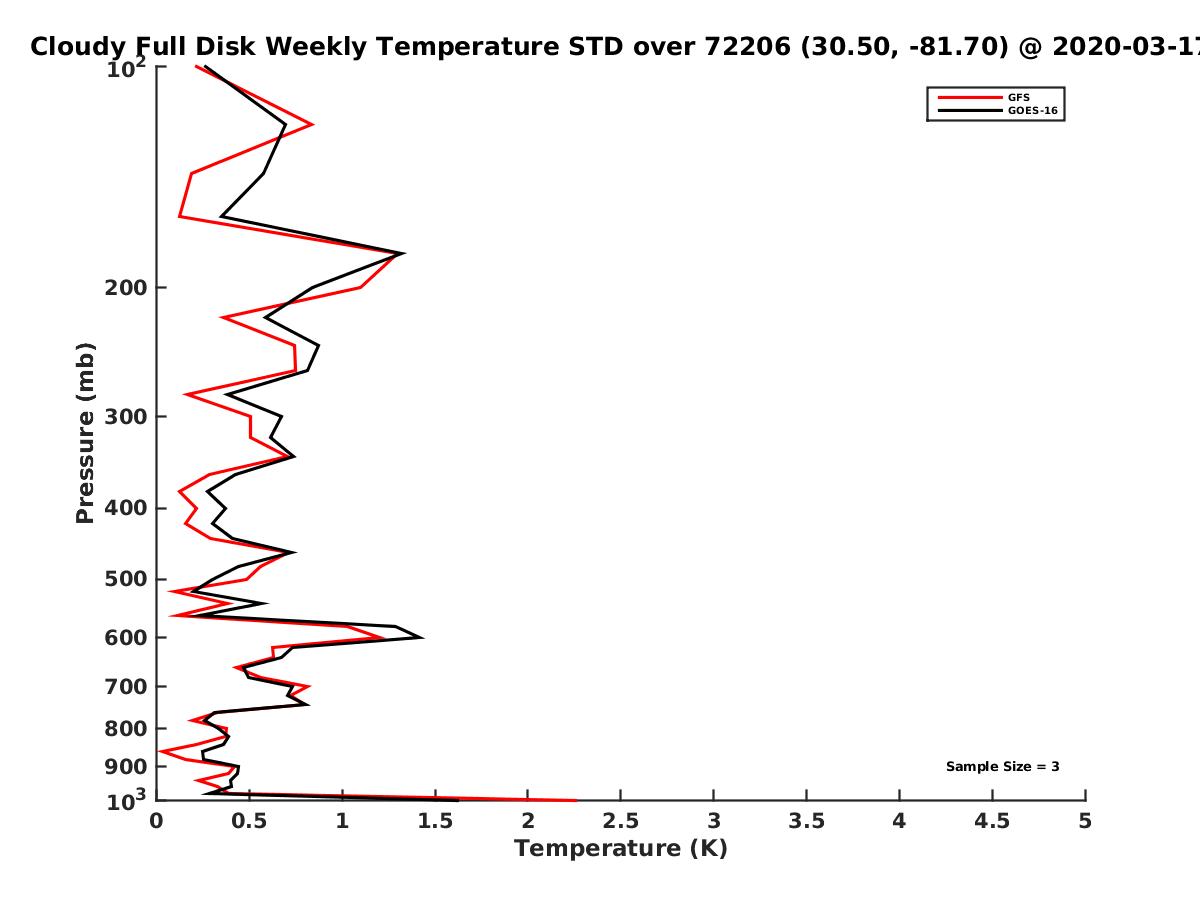 Cloudy Full Disk Weekly Temperature STD over 72206 (30.50, -81.70) @ 2020-03-17

GFS
GOES-16

Pressure (mb)

$10^2$
200
300
400
500
600
700
800
900
$10^3$

Sample Size = 3

0
0.5
1
1.5
2
2.5
3
3.5
4
4.5
5

Temperature (K)